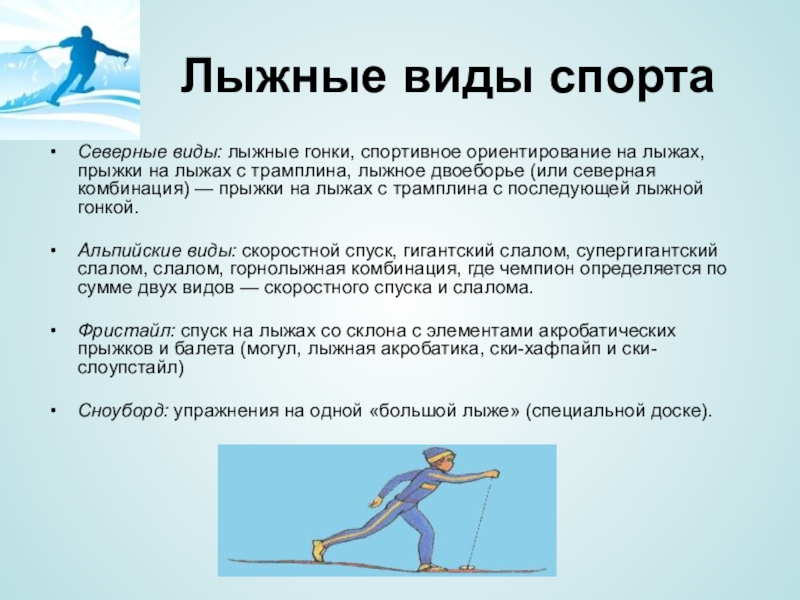 Лыжные виды спорта

• Северные виды: лыжные гонки, спортивное ориентирование на лыжах, прыжки на лыжах с трамплина, лыжное двоеборье (или северная комбинация) — прыжки на лыжах с трамплина с последующей лыжной гонкой.

• Альпийские виды: скоростной спуск, гигантский слалом, супергигантский слалом, слалом, горнолыжная комбинация, где чемпион определяется по сумме двух видов — скоростного спуска и слалома.

• Фристайл: спуск на лыжах со склона с элементами акробатических прыжков и балета (могул, лыжная акробатика, ски-хафпайп и ски-слоупстайл)

• Сноуборд: упражнения на одной «большой лыже» (специальной доске).